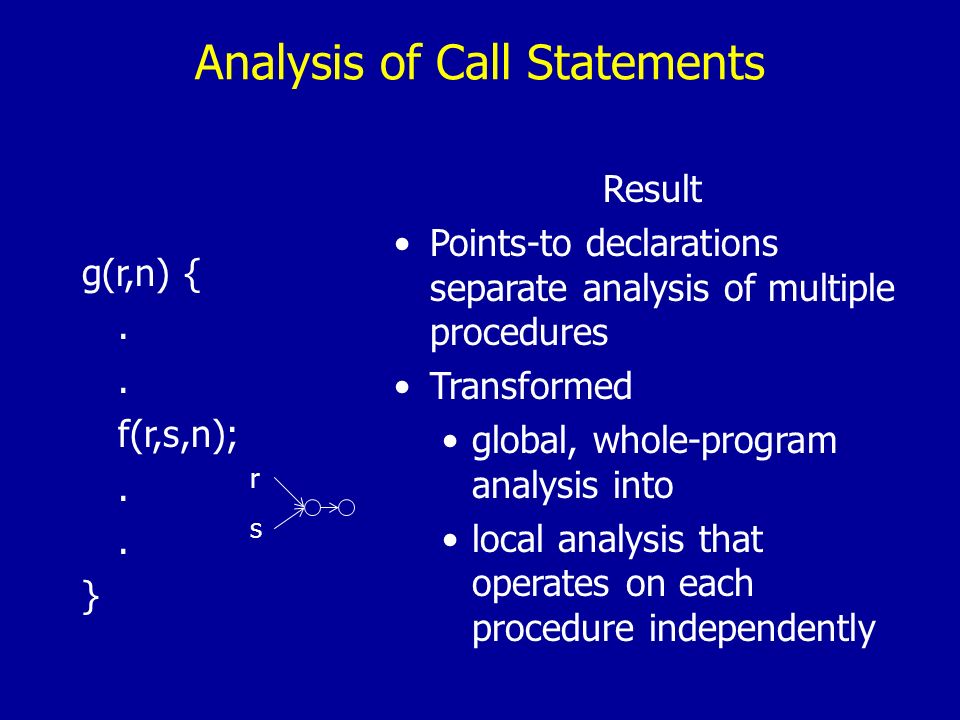 Analysis of Call Statements

g(r,n) {
.
.
f(r,s,n);
.
.
}

r

s

Result

• Points-to declarations separate analysis of multiple procedures
• Transformed
  • global, whole-program analysis into
  • local analysis that operates on each procedure independently